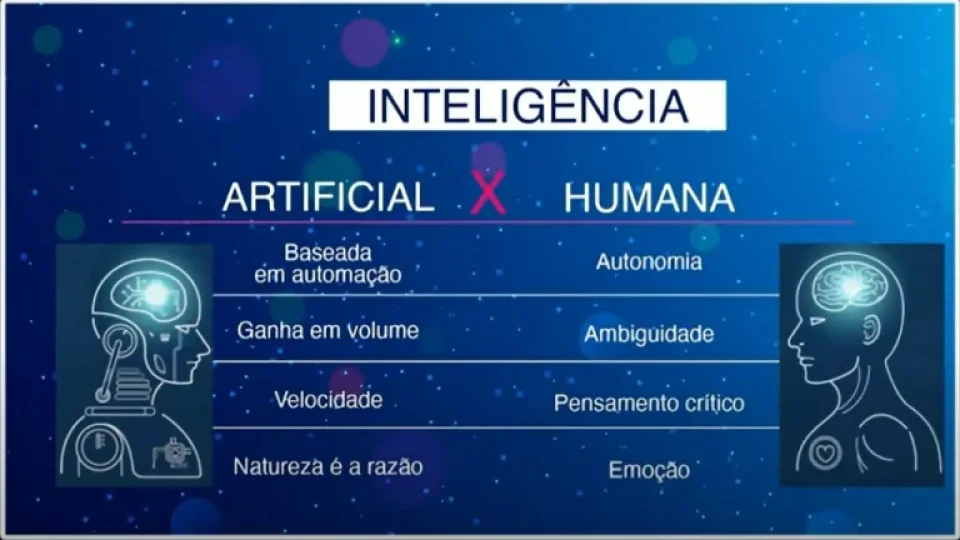 INTELIGÊNCIA

| ARTIFICIAL | X | HUMANA |
|---|---|---|
| Baseada em automação | | Autonomia |
| Ganha em volume | | Ambiguidade |
| Velocidade | | Pensamento crítico |
| Natureza é a razão | | Emoção |